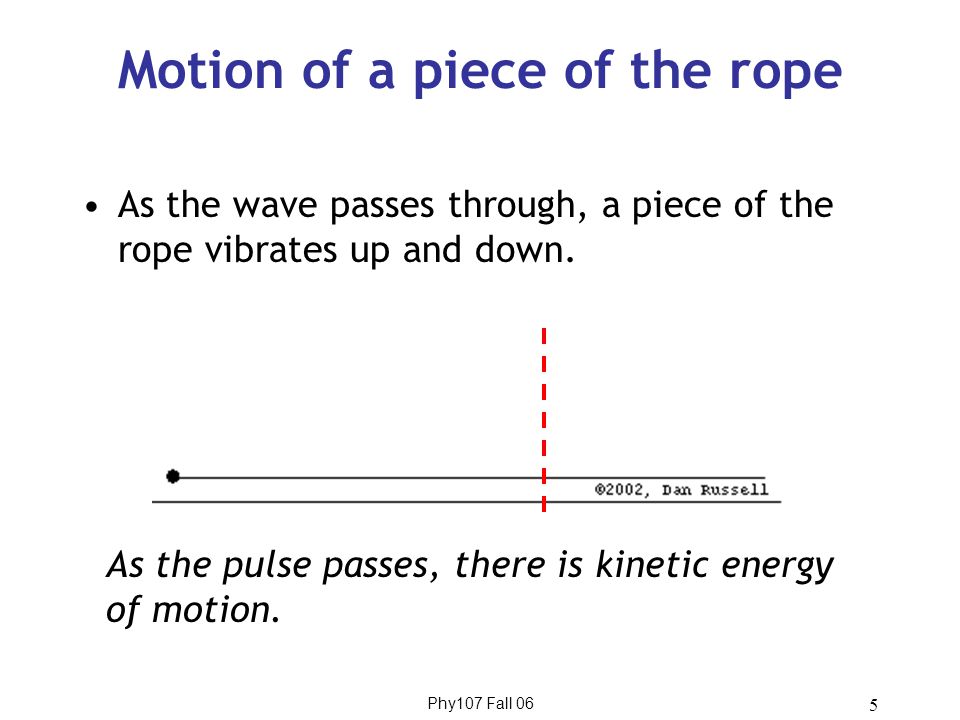 Motion of a piece of the rope

• As the wave passes through, a piece of the rope vibrates up and down.

©2002, Dan Russell

As the pulse passes, there is kinetic energy of motion.

Phy107 Fall 06

5